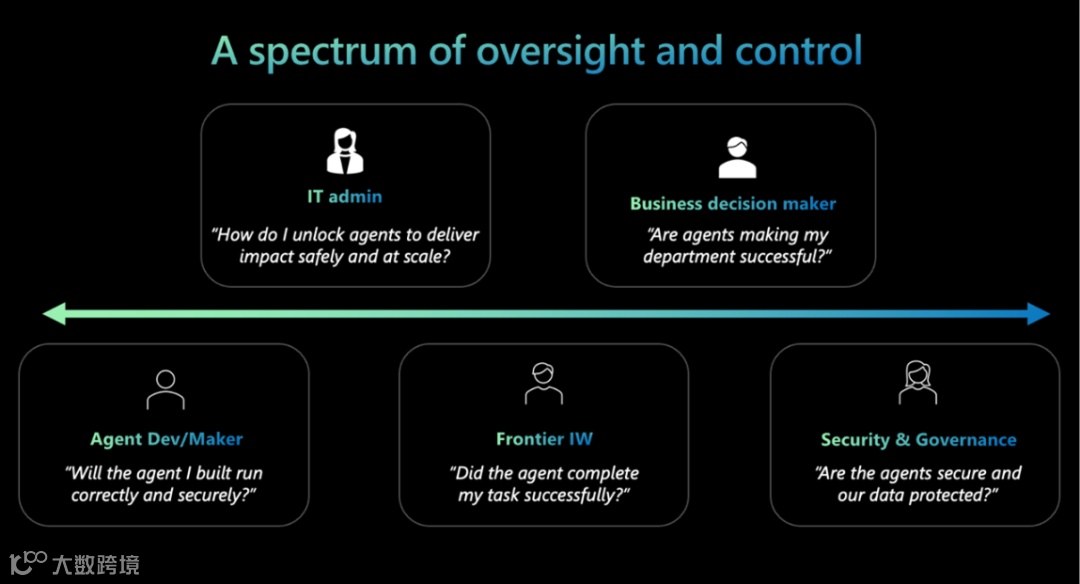 A spectrum of oversight and control

IT admin

"How do I unlock agents to deliver impact safely and at scale?

Business decision maker

"Are agents making my department successful?"

Agent Dev/Maker

"Will the agent I built run correctly and securely?"

Frontier IW

"Did the agent complete my task successfully?"

Security & Governance

"Are the agents secure and our data protected?"

大数跨境